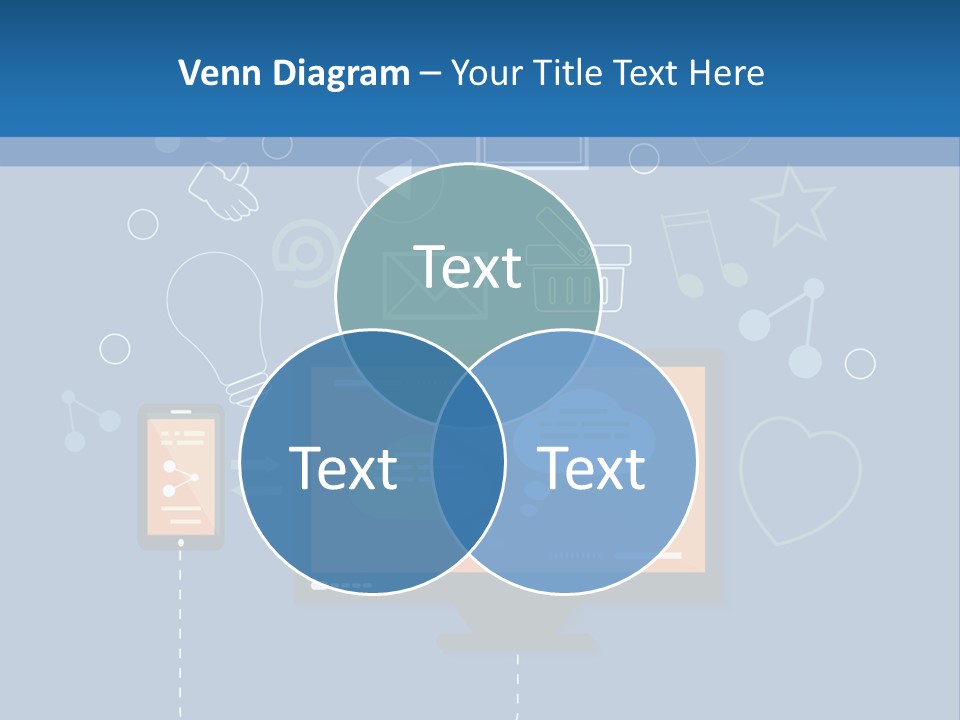 Venn Diagram – Your Title Text Here

Text

Text

Text